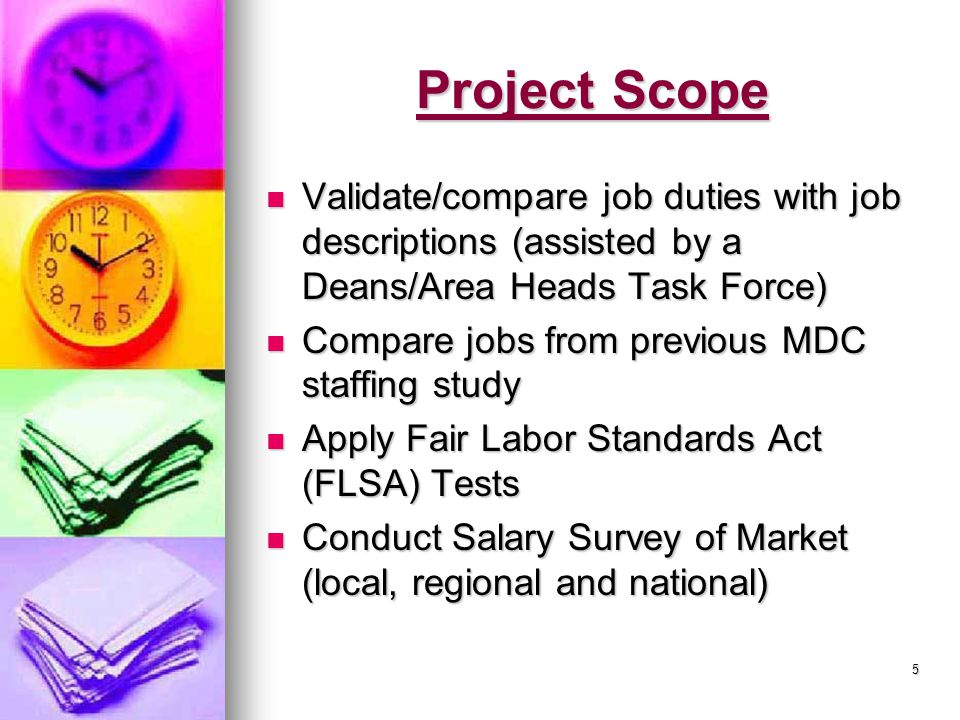 Project Scope

- Validate/compare job duties with job descriptions (assisted by a Deans/Area Heads Task Force)
- Compare jobs from previous MDC staffing study
- Apply Fair Labor Standards Act (FLSA) Tests
- Conduct Salary Survey of Market (local, regional and national)

5